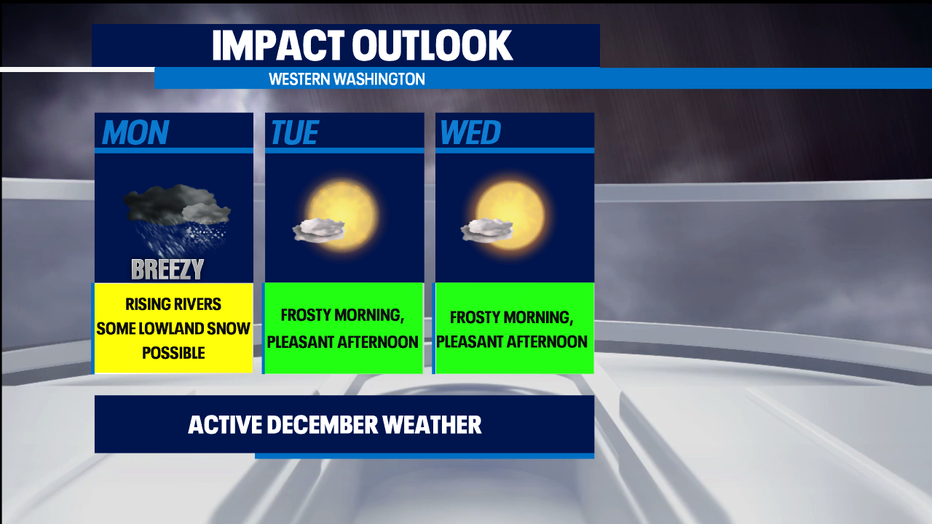 IMPACT OUTLOOK

WESTERN WASHINGTON

MON

BREEZY

RISING RIVERS SOME LOWLAND SNOW POSSIBLE

TUE

FROSTY MORNING, PLEASANT AFTERNOON

WED

FROSTY MORNING, PLEASANT AFTERNOON

ACTIVE DECEMBER WEATHER